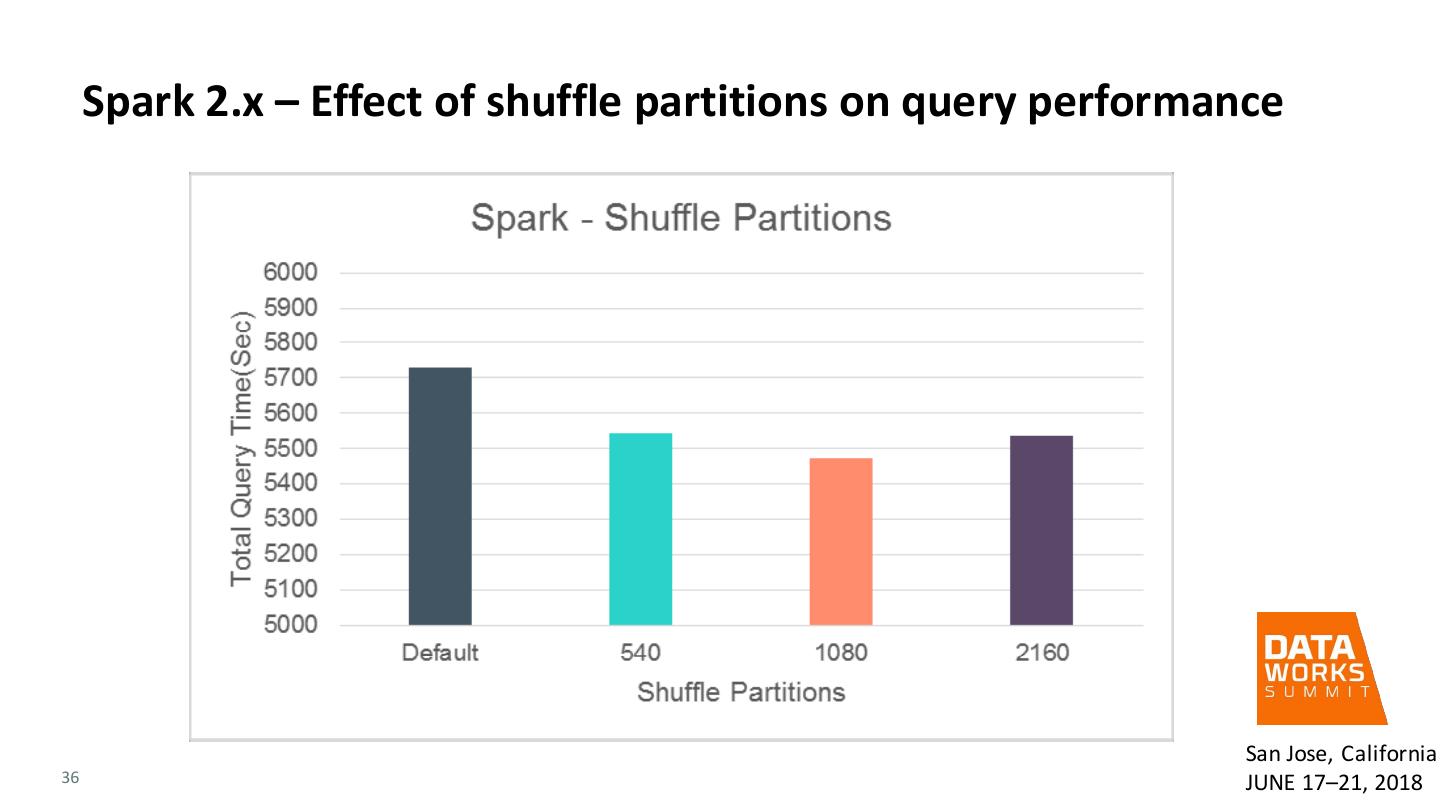 Spark 2.x – Effect of shuffle partitions on query performance

Spark - Shuffle Partitions

Total Query Time(Sec)

6000
5900
5800
5700
5600
5500
5400
5300
5200
5100
5000

Default
540
1080
2160

Shuffle Partitions

DATA WORKS SUMMIT

San Jose, California
JUNE 17–21, 2018

36